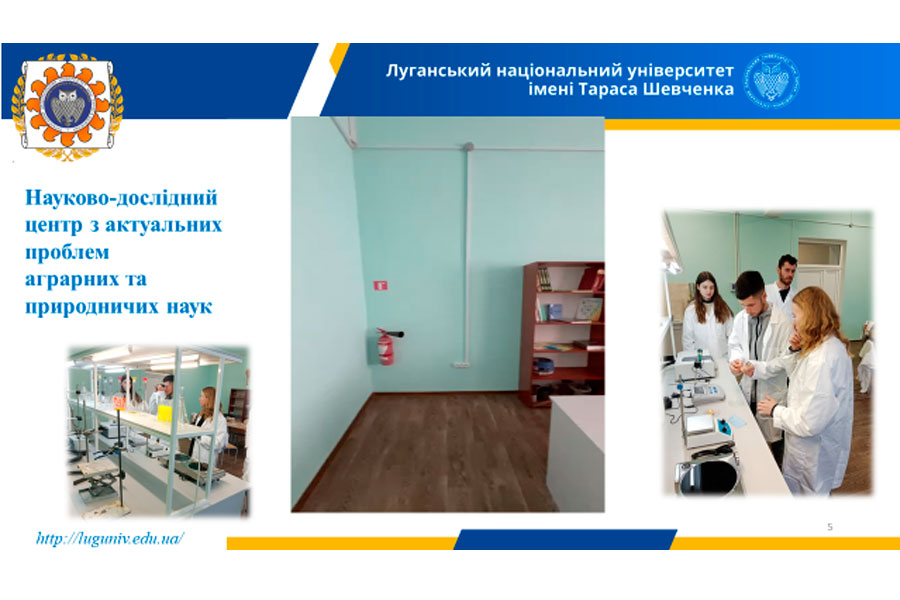 Луганський національний університет імені Тараса Шевченка

Науково-дослідний центр з актуальних проблем аграрних та природничих наук

http://luguniv.edu.ua/

5